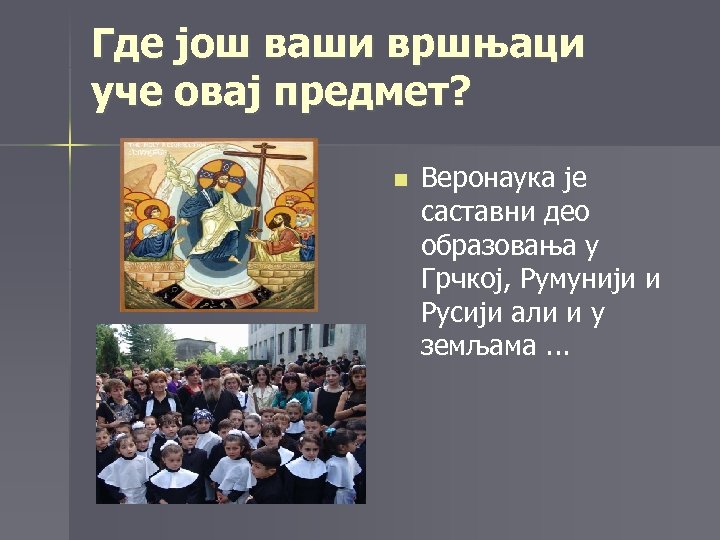 Где још ваши вршњаци уче овај предмет?

Веронаука је саставни део образовања у Грчкој, Румунији и Русији али и у земљама ...